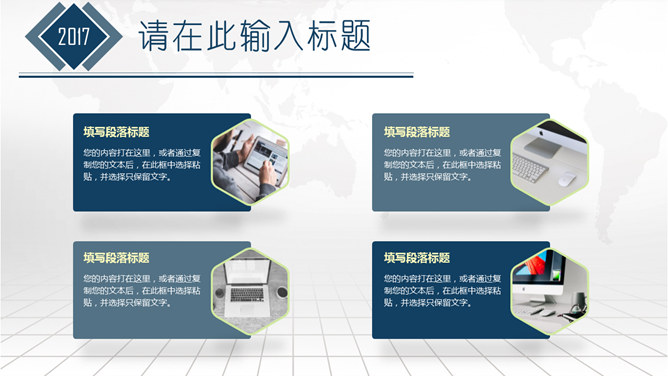 2017

请在此输入标题

填写段落标题

您的内容打在这里，或者通过复制您的文本后，在此框中选择粘贴，并选择只保留文字。

填写段落标题

您的内容打在这里，或者通过复制您的文本后，在此框中选择粘贴，并选择只保留文字。

填写段落标题

您的内容打在这里，或者通过复制您的文本后，在此框中选择粘贴，并选择只保留文字。

填写段落标题

您的内容打在这里，或者通过复制您的文本后，在此框中选择粘贴，并选择只保留文字。